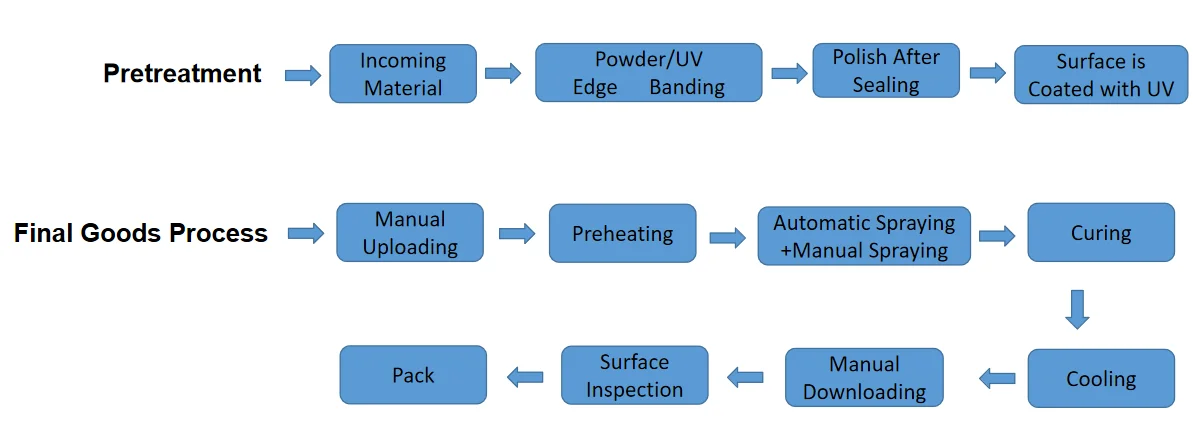 Pretreatment

Incoming Material

Powder/UV Edge Banding

Polish After Sealing

Surface is Coated with UV

Final Goods Process

Manual Uploading

Preheating

Automatic Spraying +Manual Spraying

Curing

Cooling

Manual Downloading

Surface Inspection

Pack